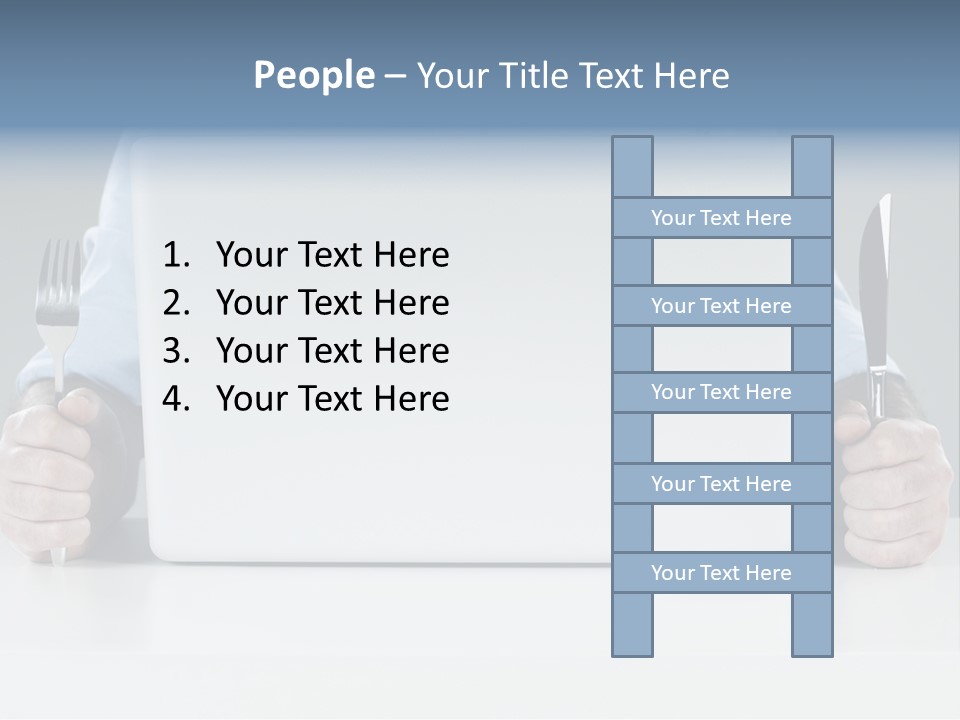 People – Your Title Text Here

1. Your Text Here
2. Your Text Here
3. Your Text Here
4. Your Text Here

Your Text Here
Your Text Here
Your Text Here
Your Text Here
Your Text Here